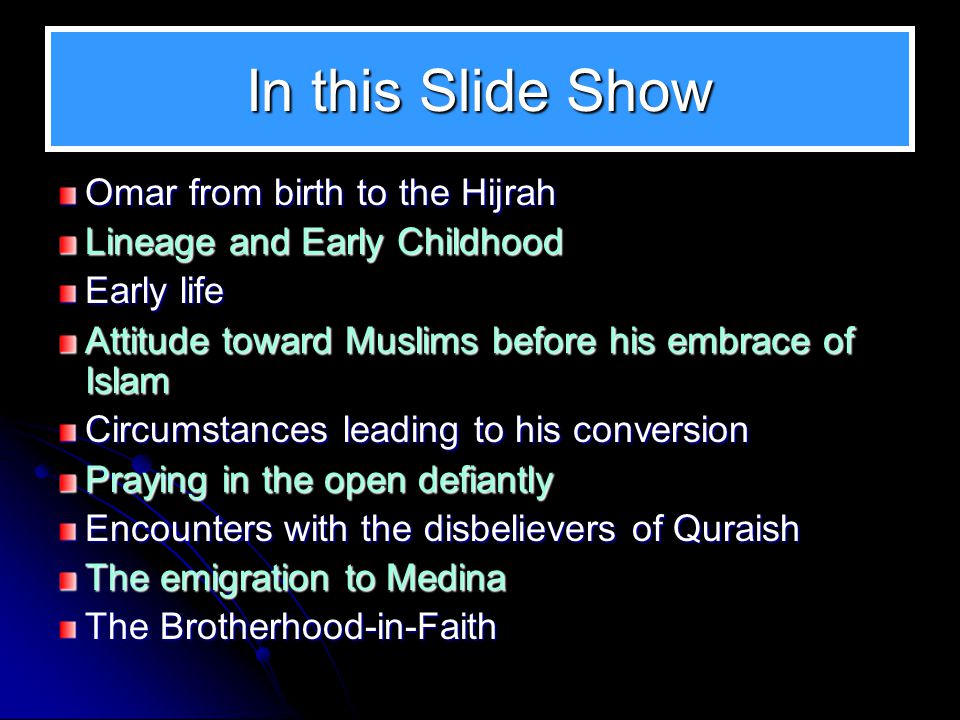 In this Slide Show

Omar from birth to the Hijrah
Lineage and Early Childhood
Early life
Attitude toward Muslims before his embrace of Islam
Circumstances leading to his conversion
Praying in the open defiantly
Encounters with the disbelievers of Quraish
The emigration to Medina
The Brotherhood-in-Faith